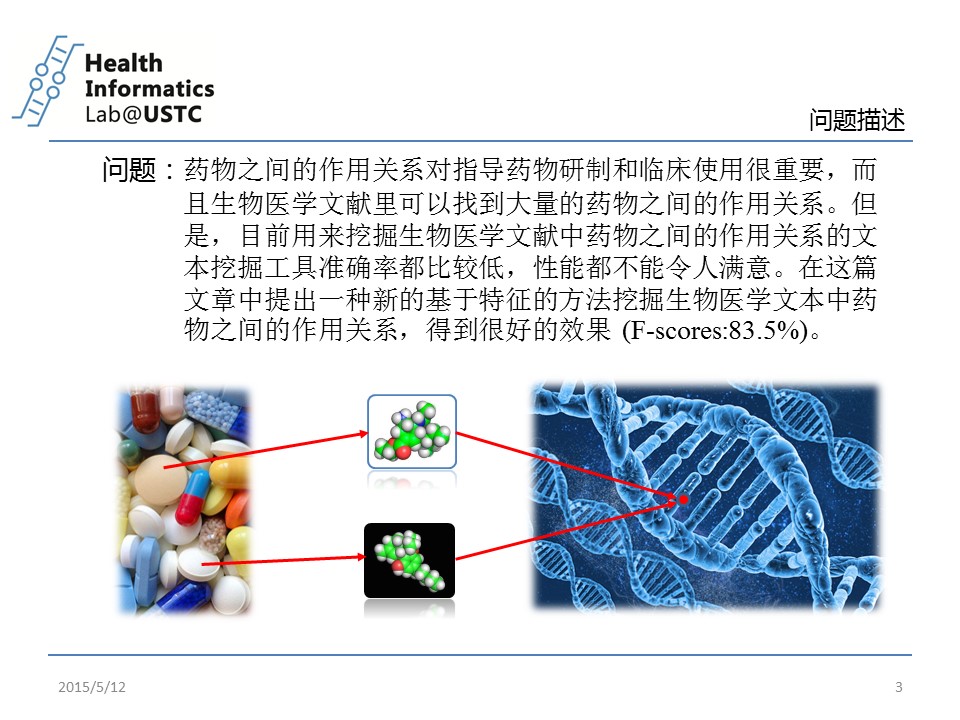 Health
Informatics
Lab@USTC

问题描述

问题：药物之间的作用关系对指导药物研制和临床使用很重要，而且生物医学文献里可以找到大量的药物之间的作用关系。但是，目前用来挖掘生物医学文献中药物之间的作用关系的文本挖掘工具准确率都比较低，性能都不能令人满意。在这篇文章中提出一种新的基于特征的方法挖掘生物医学文本中药物之间的作用关系，得到很好的效果 (F-scores:83.5%)。

2015/5/12

3